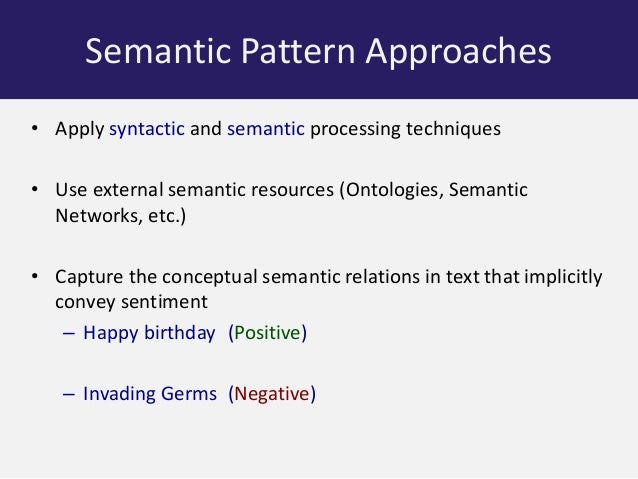 Semantic Pattern Approaches

• Apply syntactic and semantic processing techniques

• Use external semantic resources (Ontologies, Semantic Networks, etc.)

• Capture the conceptual semantic relations in text that implicitly convey sentiment
– Happy birthday (Positive)

– Invading Germs (Negative)